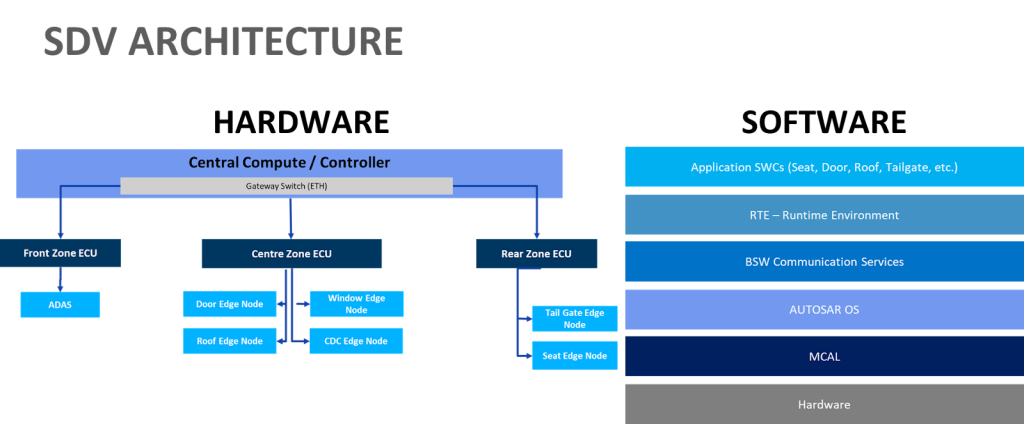 SDV ARCHITECTURE

HARDWARE

Central Compute / Controller

Gateway Switch (ETH)

Front Zone ECU

Centre Zone ECU

Rear Zone ECU

ADAS

Door Edge Node

Window Edge Node

Roof Edge Node

CDC Edge Node

Tail Gate Edge Node

Seat Edge Node

SOFTWARE

Application SWCs (Seat, Door, Roof, Tailgate, etc.)

RTE – Runtime Environment

BSW Communication Services

AUTOSAR OS

MCAL

Hardware